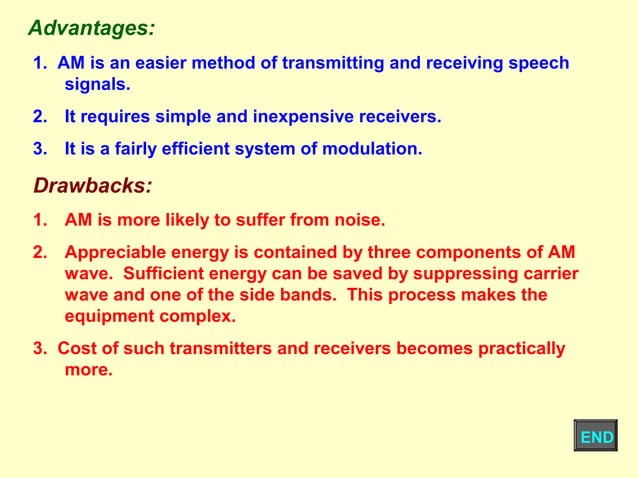 Advantages:

1. AM is an easier method of transmitting and receiving speech signals.

2. It requires simple and inexpensive receivers.

3. It is a fairly efficient system of modulation.

Drawbacks:

1. AM is more likely to suffer from noise.

2. Appreciable energy is contained by three components of AM wave. Sufficient energy can be saved by suppressing carrier wave and one of the side bands. This process makes the equipment complex.

3. Cost of such transmitters and receivers becomes practically more.

END